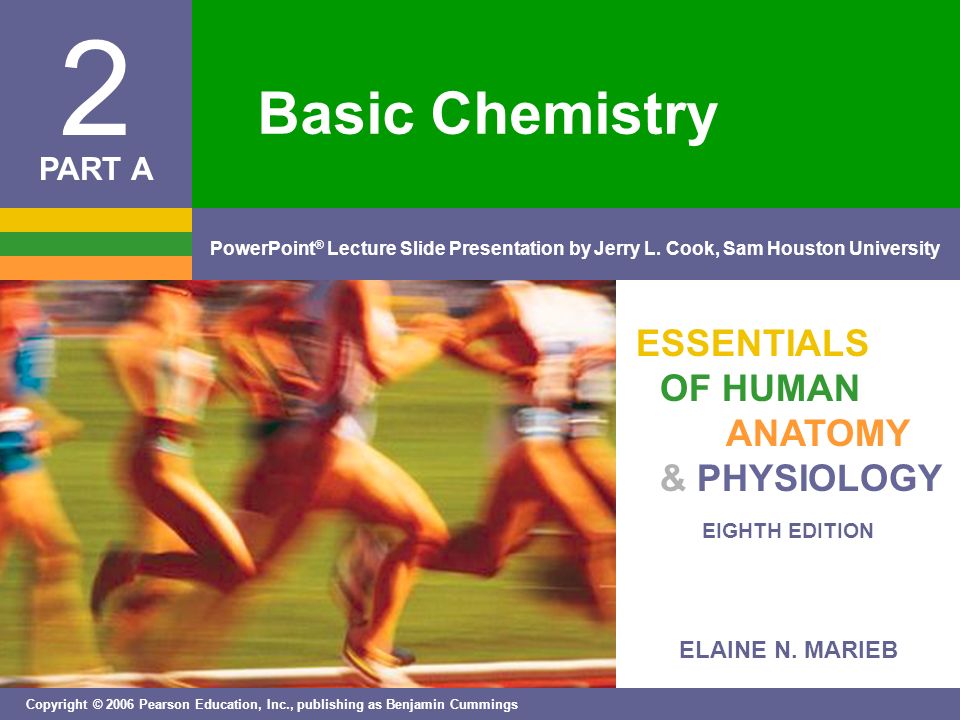 2
PART A

Basic Chemistry

PowerPoint® Lecture Slide Presentation by Jerry L. Cook, Sam Houston University

ESSENTIALS OF HUMAN ANATOMY & PHYSIOLOGY

EIGHTH EDITION

ELAINE N. MARIEB

Copyright © 2006 Pearson Education, Inc., publishing as Benjamin Cummings